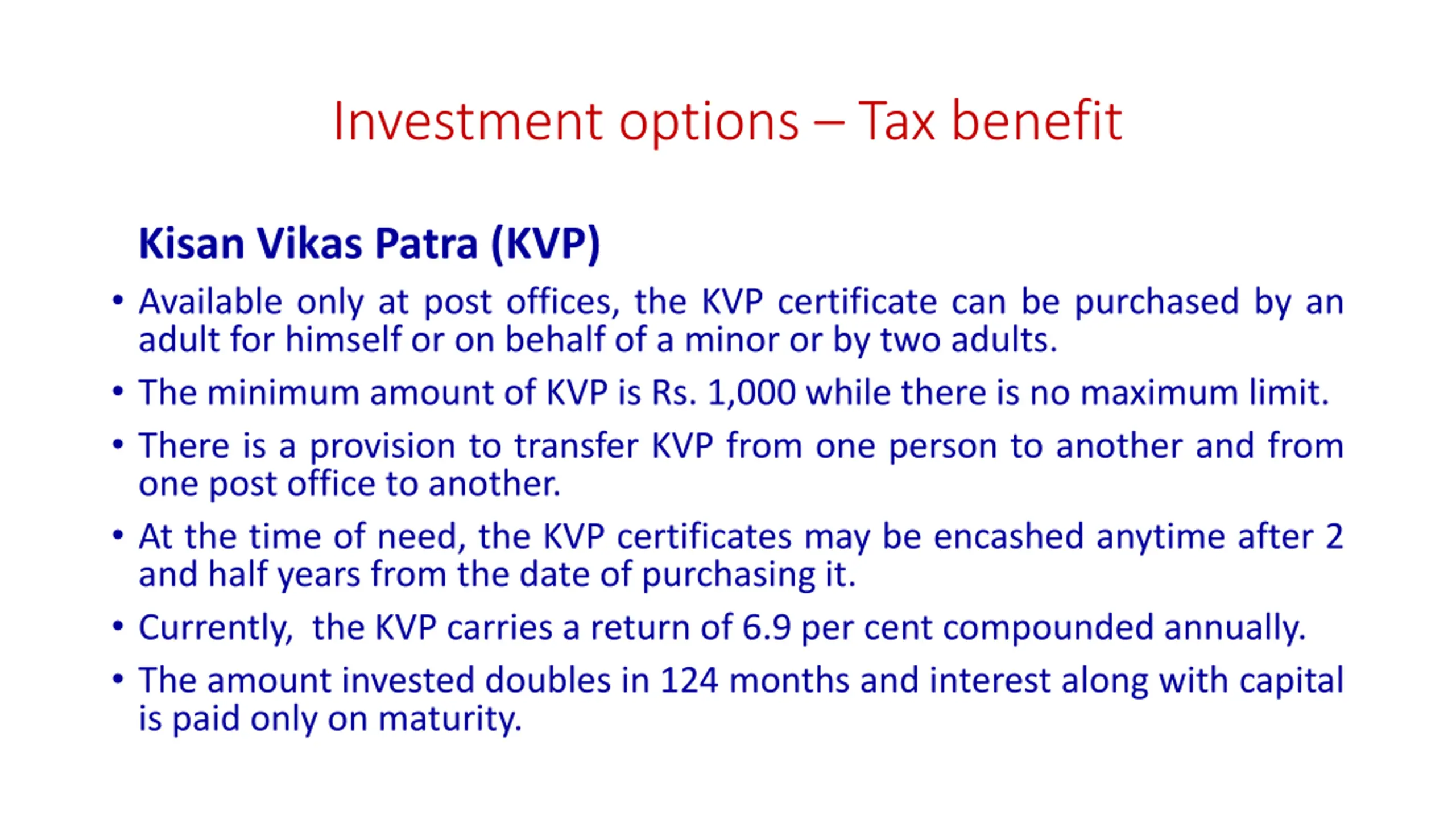 Investment options – Tax benefit

Kisan Vikas Patra (KVP)

• Available only at post offices, the KVP certificate can be purchased by an adult for himself or on behalf of a minor or by two adults.

• The minimum amount of KVP is Rs. 1,000 while there is no maximum limit.

• There is a provision to transfer KVP from one person to another and from one post office to another.

• At the time of need, the KVP certificates may be encashed anytime after 2 and half years from the date of purchasing it.

• Currently, the KVP carries a return of 6.9 per cent compounded annually.

• The amount invested doubles in 124 months and interest along with capital is paid only on maturity.